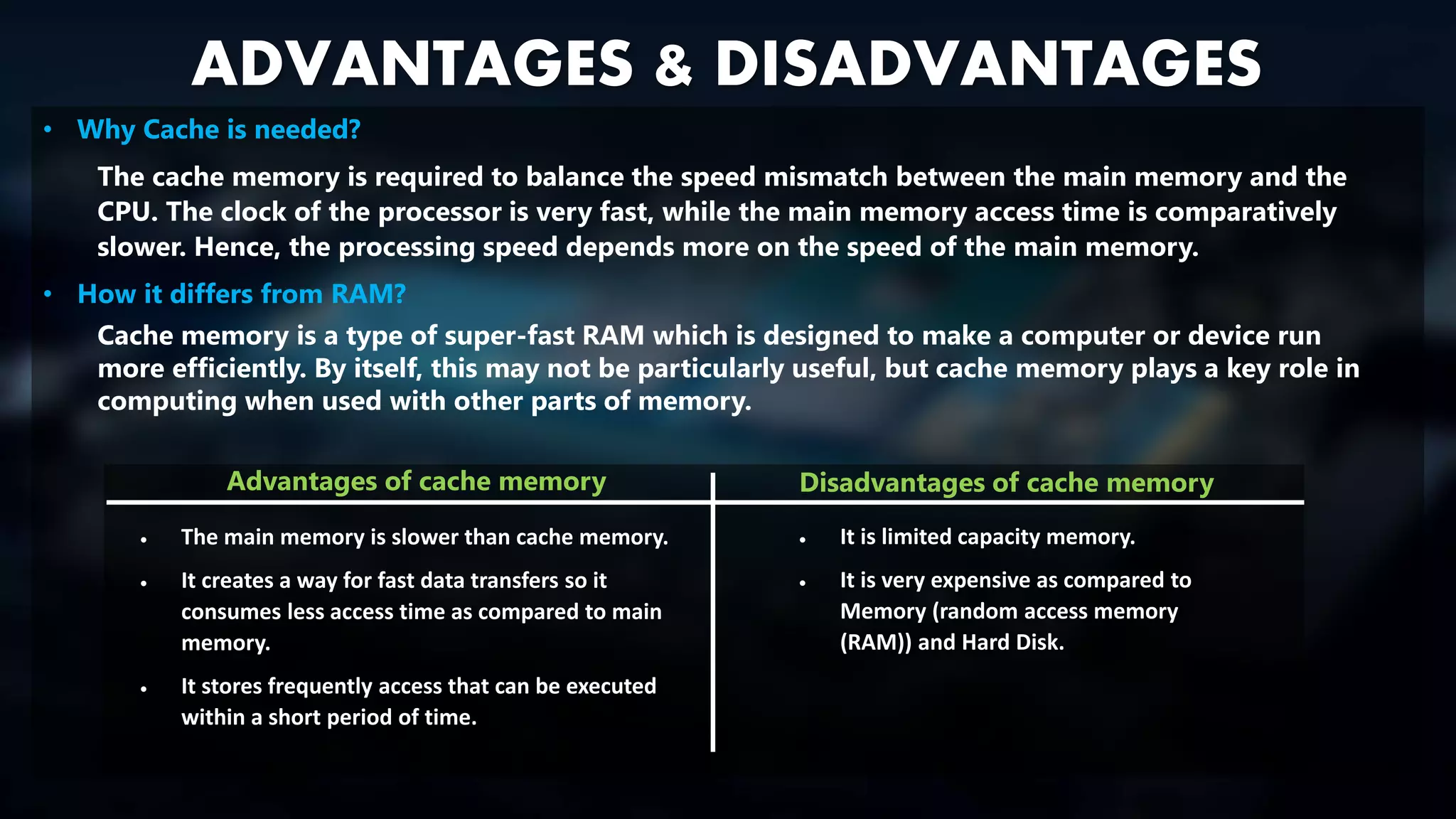 ADVANTAGES & DISADVANTAGES

• Why Cache is needed?

The cache memory is required to balance the speed mismatch between the main memory and the CPU. The clock of the processor is very fast, while the main memory access time is comparatively slower. Hence, the processing speed depends more on the speed of the main memory.

• How it differs from RAM?

Cache memory is a type of super-fast RAM which is designed to make a computer or device run more efficiently. By itself, this may not be particularly useful, but cache memory plays a key role in computing when used with other parts of memory.

Advantages of cache memory

• The main memory is slower than cache memory.
• It creates a way for fast data transfers so it consumes less access time as compared to main memory.
• It stores frequently access that can be executed within a short period of time.

Disadvantages of cache memory

• It is limited capacity memory.
• It is very expensive as compared to Memory (random access memory (RAM)) and Hard Disk.